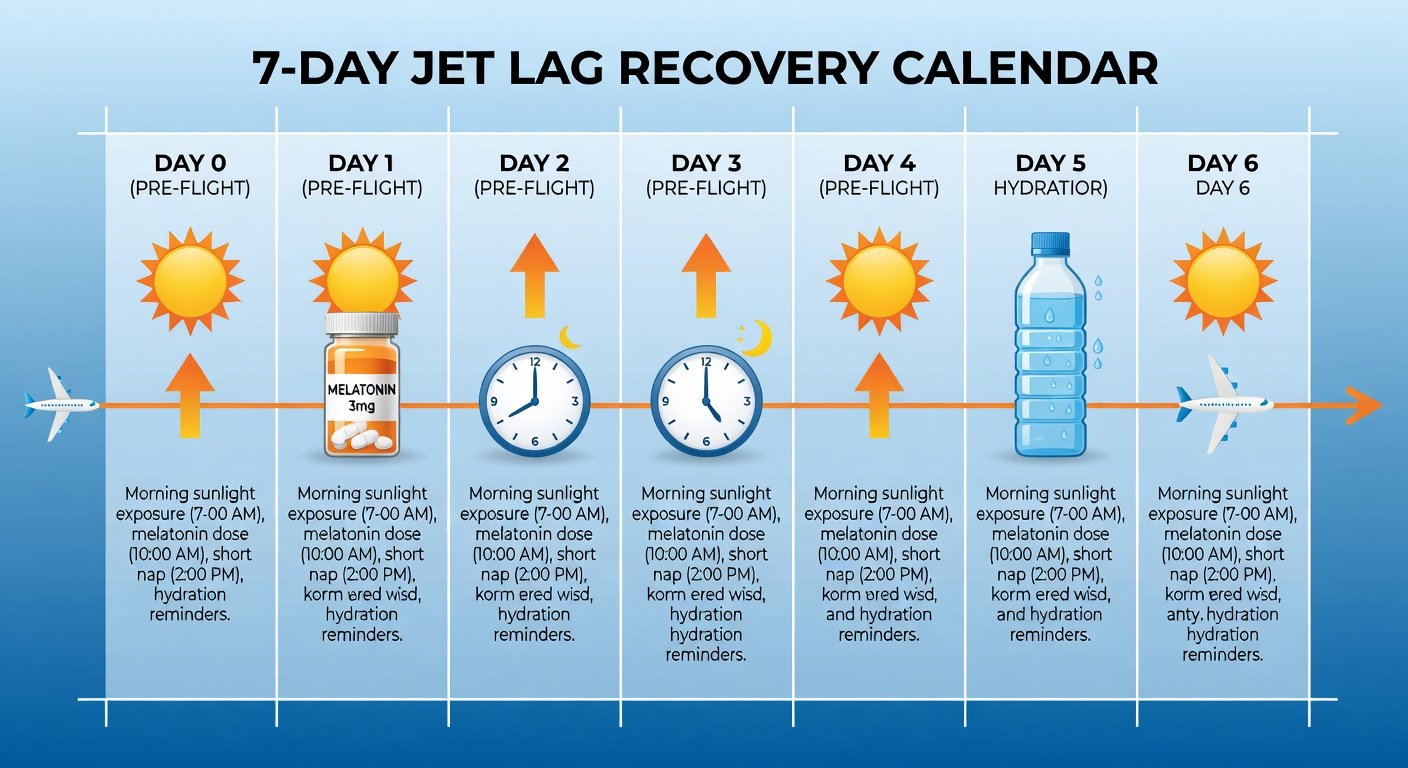 7-DAY JET LAG RECOVERY CALENDAR

DAY 0
(PRE-FLIGHT)

Morning sunlight exposure (7-00 AM), melatonin dose (10:00 AM), short nap (2:00 PM), hydration reminders.

DAY 1
(PRE-FLIGHT)

MELATONIN
3mg

Morning sunlight exposure (7-00 AM), melatonin dose (10:00 AM), short nap (2:00 PM), korm ered wisd, hydration reminders.

DAY 2
(PRE-FLIGHT)

12
3
6
9

Morning sunlight exposure (7-00 AM), melatonin dose (10:00 AM), short nap (2:00 PM), korm ered wisd, hydration reminders.

DAY 3
(PRE-FLIGHT)

12
3
6
9

Morning sunlight exposure (7-00 AM), melatonin dose (10:00 AM), short nap (2:00 PM), korm ered wisd, hydration hydration reminders.

DAY 4
(PRE-FLIGHT)

Morning sunlight exposure (7-00 AM), melatonin dose (10:00 AM), short nap (2:00 PM), korm ered wisd, and hydration reminders.

DAY 5
HYDRATIOR)

Morning sunlight exposure (7-00 AM), melatonin dose (10:00 AM), short nap (2:00 PM), korm ered wisd, and hydration reminders.

DAY 6
DAY 6

Morning sunlight exposure (7-00 AM), melatonin dose (10:00 AM), short nap (2:00 PM). korm ered wisd, anty. hydration hydration reminders.